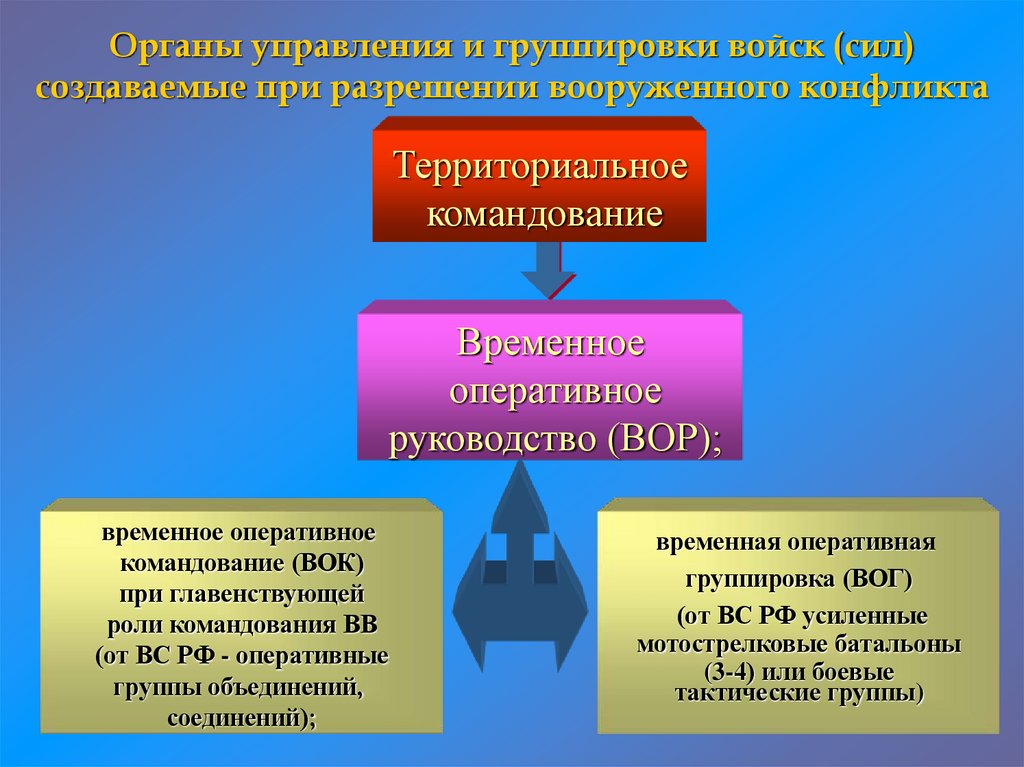 Органы управления и группировки войск (сил) создаваемые при разрешении вооруженного конфликта

Территориальное командование

Временное оперативное руководство (ВОР);

временное оперативное командование (ВОК) при главенствующей роли командования ВВ (от ВС РФ - оперативные группы объединений, соединений);

временная оперативная группировка (ВОГ) (от ВС РФ усиленные мотострелковые батальоны (3-4) или боевые тактические группы)